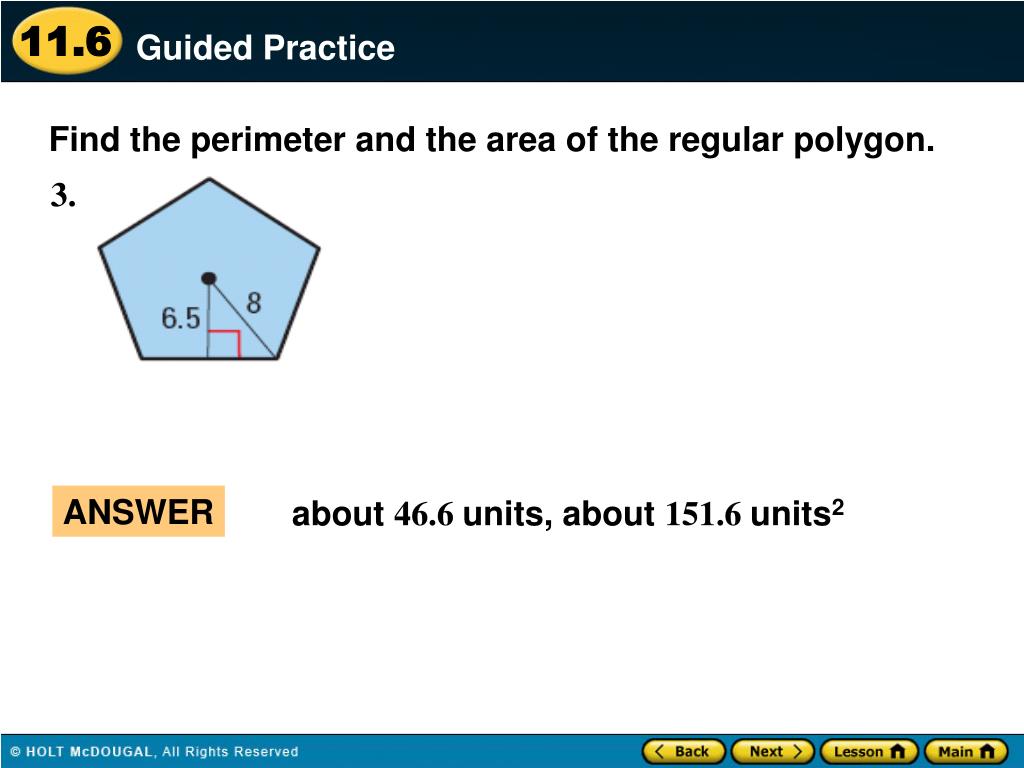 11.6 Guided Practice

Find the perimeter and the area of the regular polygon.

3.

6.5

8

ANSWER

about 46.6 units, about 151.6 units$^2$

© HOLT McDOUGAL, All Rights Reserved

Back Next Lesson Main